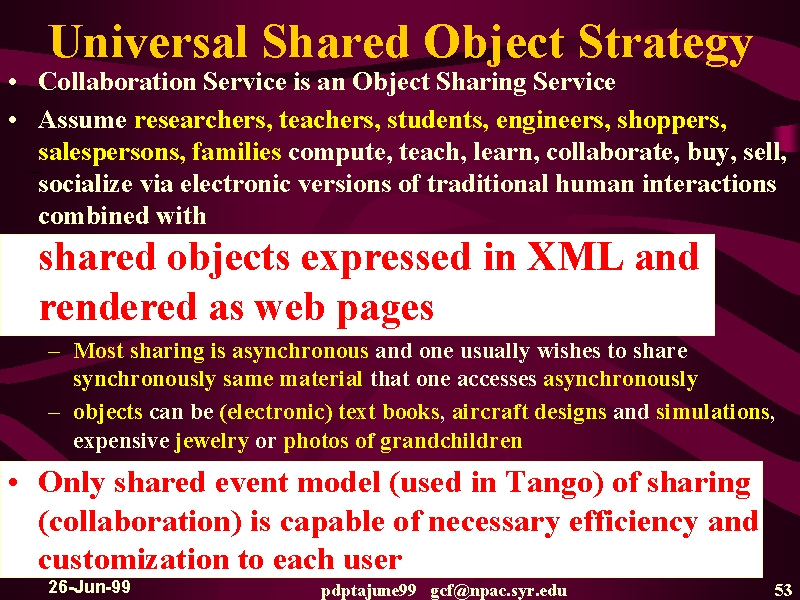 Universal Shared Object Strategy

• Collaboration Service is an Object Sharing Service

• Assume researchers, teachers, students, engineers, shoppers, salespersons, families compute, teach, learn, collaborate, buy, sell, socialize via electronic versions of traditional human interactions combined with

shared objects expressed in XML and rendered as web pages

– Most sharing is asynchronous and one usually wishes to share synchronously same material that one accesses asynchronously

– objects can be (electronic) text books, aircraft designs and simulations, expensive jewelry or photos of grandchildren

• Only shared event model (used in Tango) of sharing (collaboration) is capable of necessary efficiency and customization to each user

26-Jun-99

pdptajune99 gcf@npac.syr.edu

53